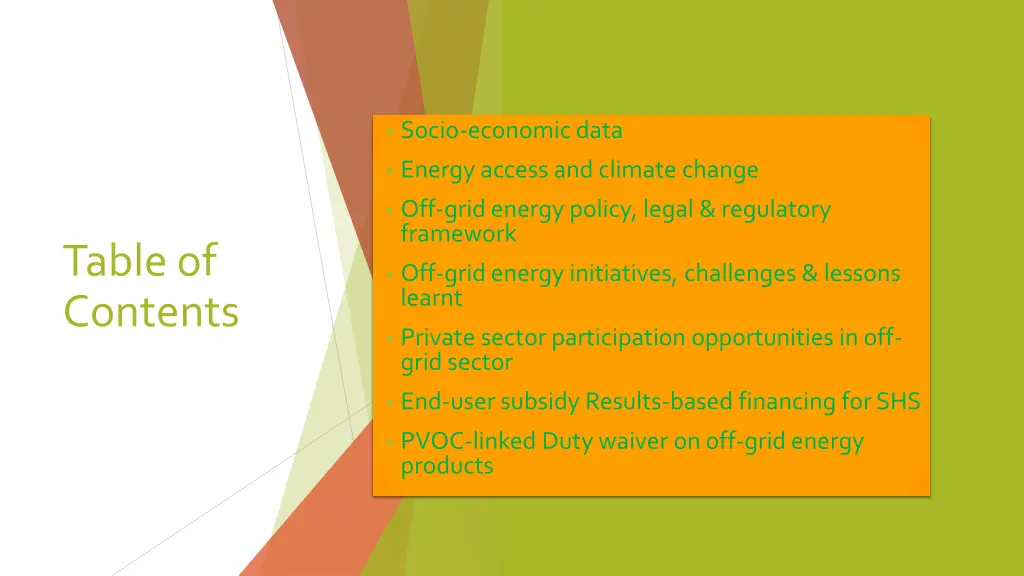 Table of Contents

Socio-economic data

Energy access and climate change

Off-grid energy policy, legal & regulatory framework

Off-grid energy initiatives, challenges & lessons learnt

Private sector participation opportunities in off-grid sector

End-user subsidy Results-based financing for SHS

PVOC-linked Duty waiver on off-grid energy products